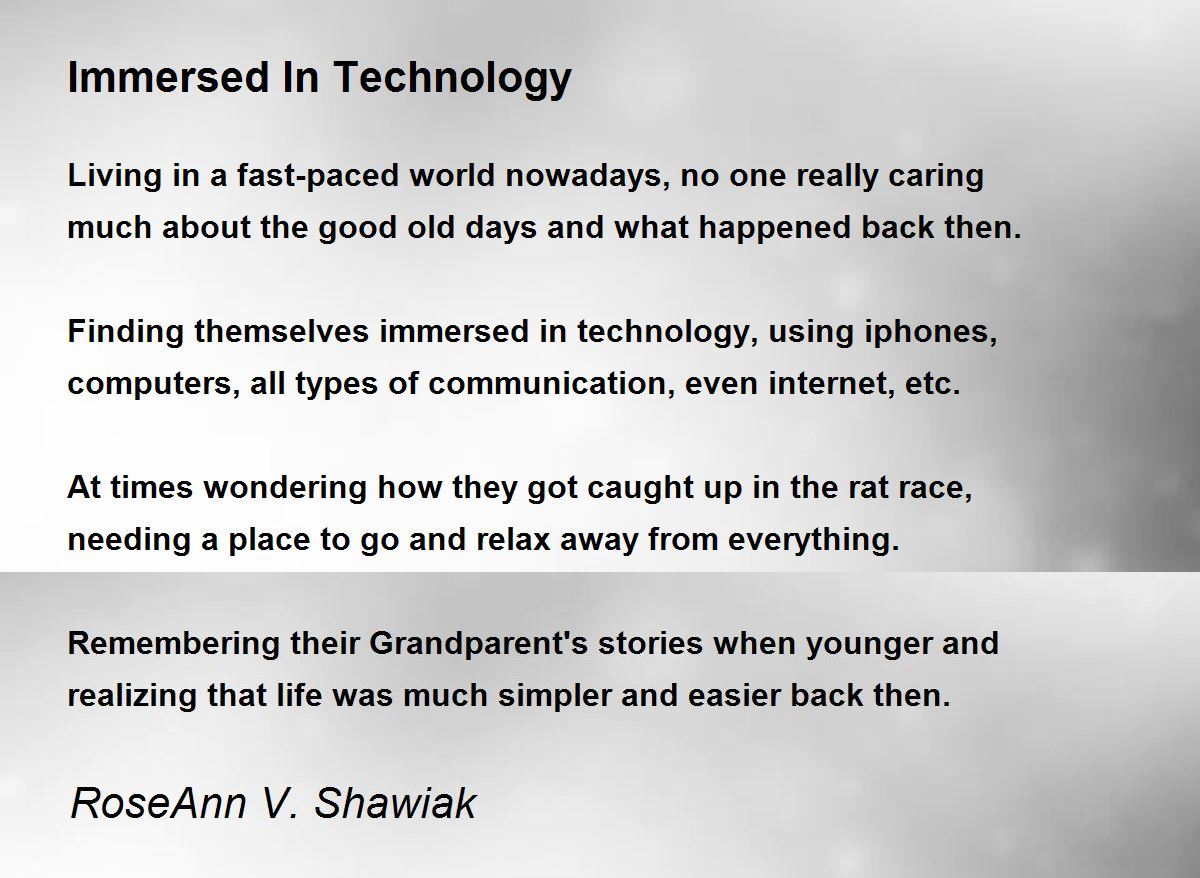 Immersed In Technology

Living in a fast-paced world nowadays, no one really caring much about the good old days and what happened back then.

Finding themselves immersed in technology, using iphones, computers, all types of communication, even internet, etc.

At times wondering how they got caught up in the rat race, needing a place to go and relax away from everything.

Remembering their Grandparent's stories when younger and realizing that life was much simpler and easier back then.

RoseAnn V. Shawiak